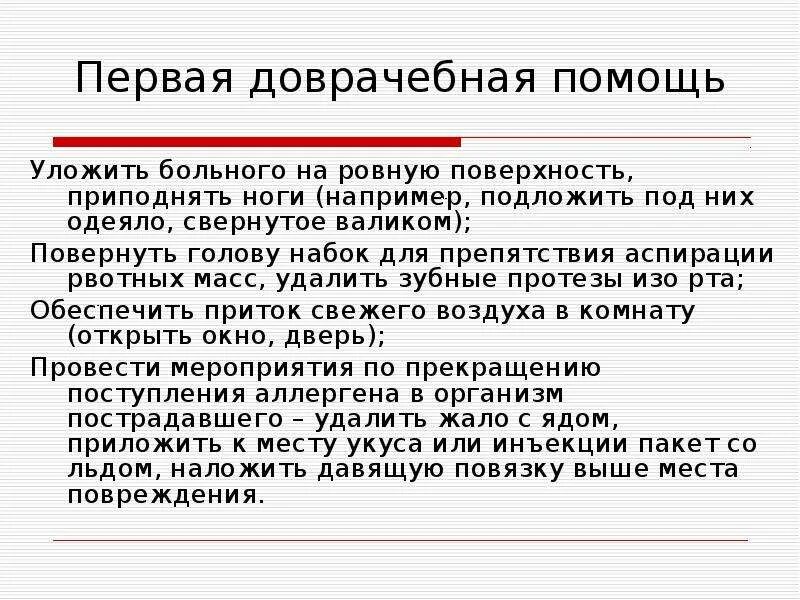 Первая доврачебная помощь

Уложить больного на ровную поверхность, приподнять ноги (например, подложить под них одеяло, свернутое валиком);

Повернуть голову набок для препятствия аспирации рвотных масс, удалить зубные протезы изо рта;

Обеспечить приток свежего воздуха в комнату (открыть окно, дверь);

Провести мероприятия по прекращению поступления аллергена в организм пострадавшего – удалить жало с ядом, приложить к месту укуса или инъекции пакет со льдом, наложить давящую повязку выше места повреждения.